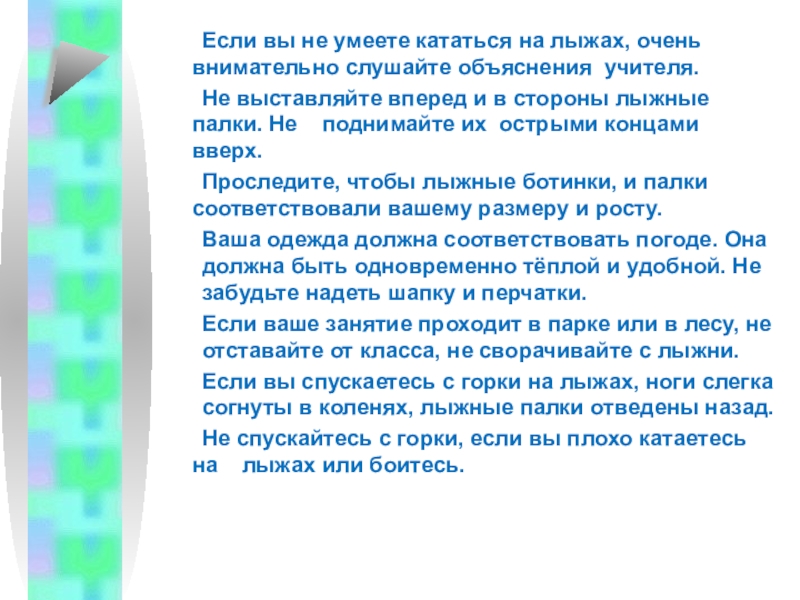 Если вы не умеете кататься на лыжах, очень внимательно слушайте объяснения учителя.

Не выставляйте вперед и в стороны лыжные палки. Не поднимайте их острыми концами вверх.

Проследите, чтобы лыжные ботинки, и палки соответствовали вашему размеру и росту.

Ваша одежда должна соответствовать погоде. Она должна быть одновременно тёплой и удобной. Не забудьте надеть шапку и перчатки.

Если ваше занятие проходит в парке или в лесу, не отставайте от класса, не сворачивайте с лыжни.

Если вы спускаетесь с горки на лыжах, ноги слегка согнуты в коленях, лыжные палки отведены назад.

Не спускайтесь с горки, если вы плохо катаетесь на лыжах или боитесь.